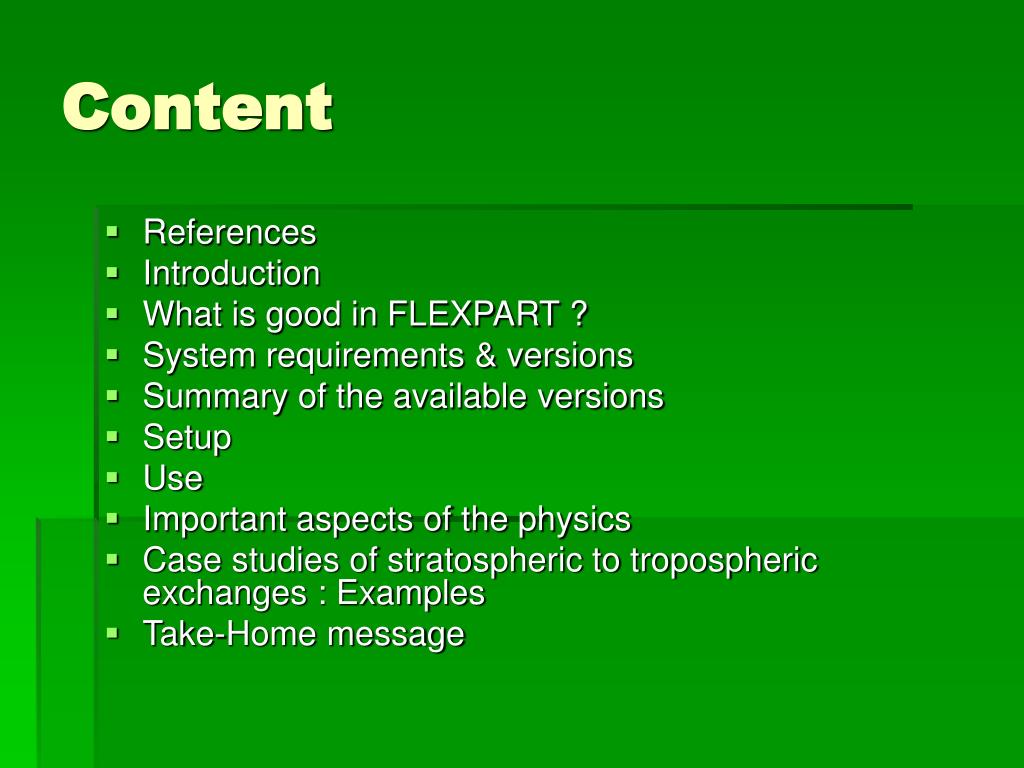 Content

- References
- Introduction
- What is good in FLEXPART ?
- System requirements & versions
- Summary of the available versions
- Setup
- Use
- Important aspects of the physics
- Case studies of stratospheric to tropospheric exchanges : Examples
- Take-Home message